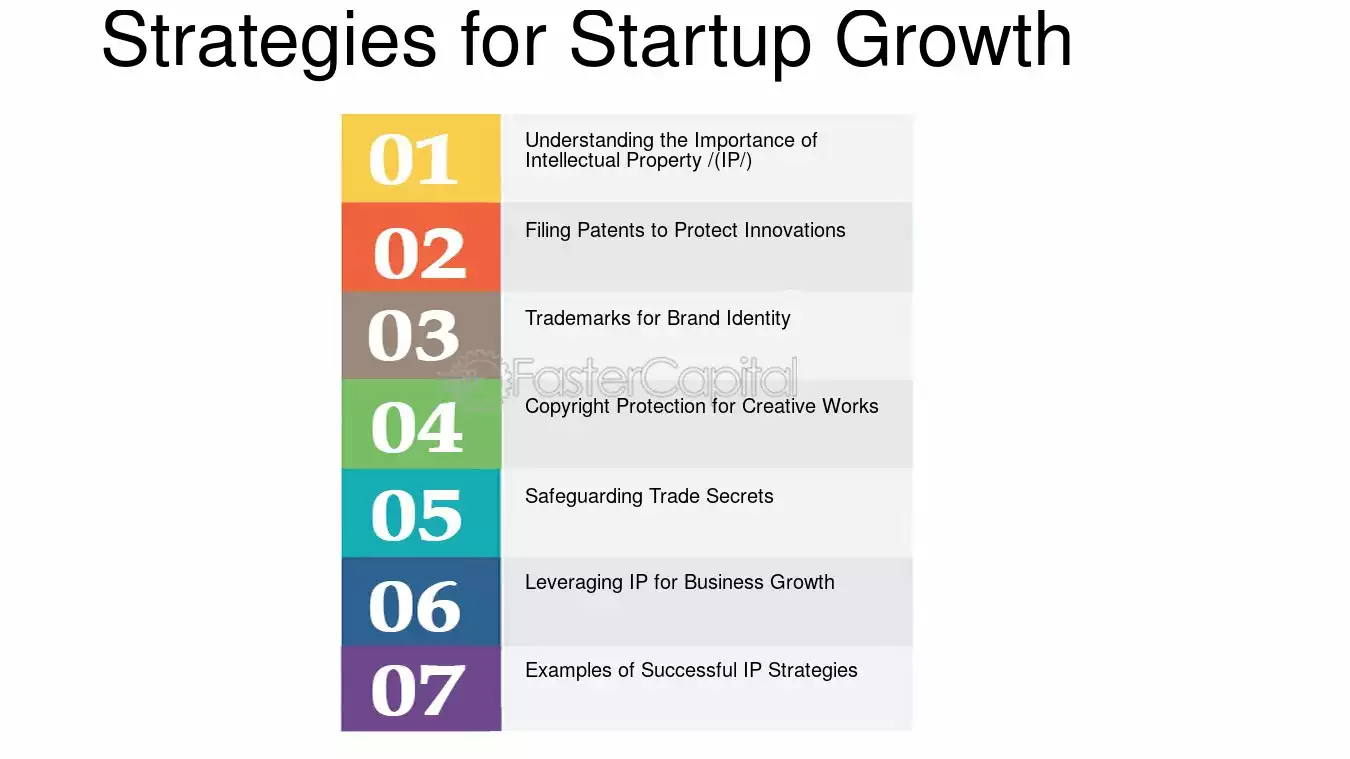 Strategies for Startup Growth

01
Understanding the Importance of Intellectual Property /(IP/)

02
Filing Patents to Protect Innovations

03
Trademarks for Brand Identity

04
Copyright Protection for Creative Works

05
Safeguarding Trade Secrets

06
Leveraging IP for Business Growth

07
Examples of Successful IP Strategies

FasterCapital